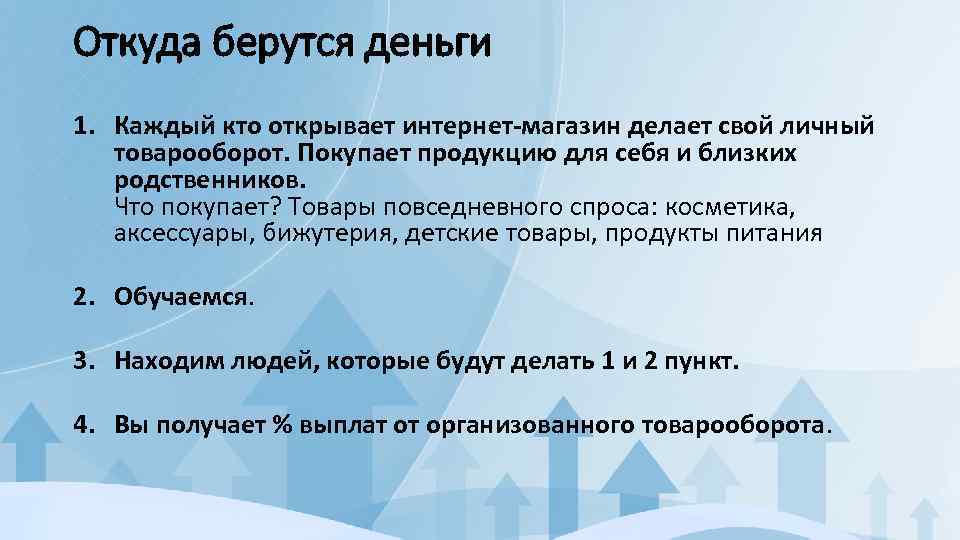 Откуда берутся деньги

1. Каждый кто открывает интернет-магазин делает свой личный товарооборот. Покупает продукцию для себя и близких родственников.
Что покупает? Товары повседневного спроса: косметика, аксессуары, бижутерия, детские товары, продукты питания

2. Обучаемся.

3. Находим людей, которые будут делать 1 и 2 пункт.

4. Вы получает % выплат от организованного товарооборота.